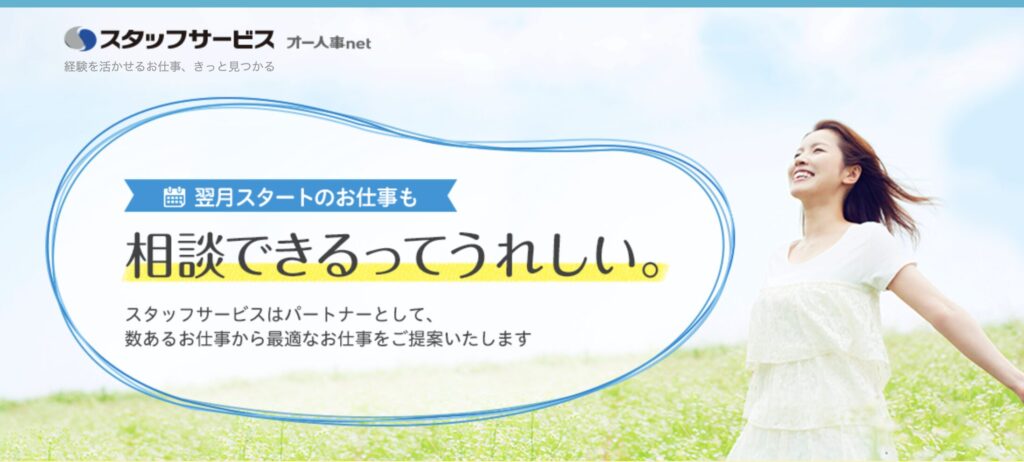 スタッフサービス オー人事net
経験を活かせるお仕事、きっと見つかる

翌月スタートのお仕事も
相談できるってうれしい。

スタッフサービスはパートナーとして、
数あるお仕事から最適なお仕事をご提案いたします